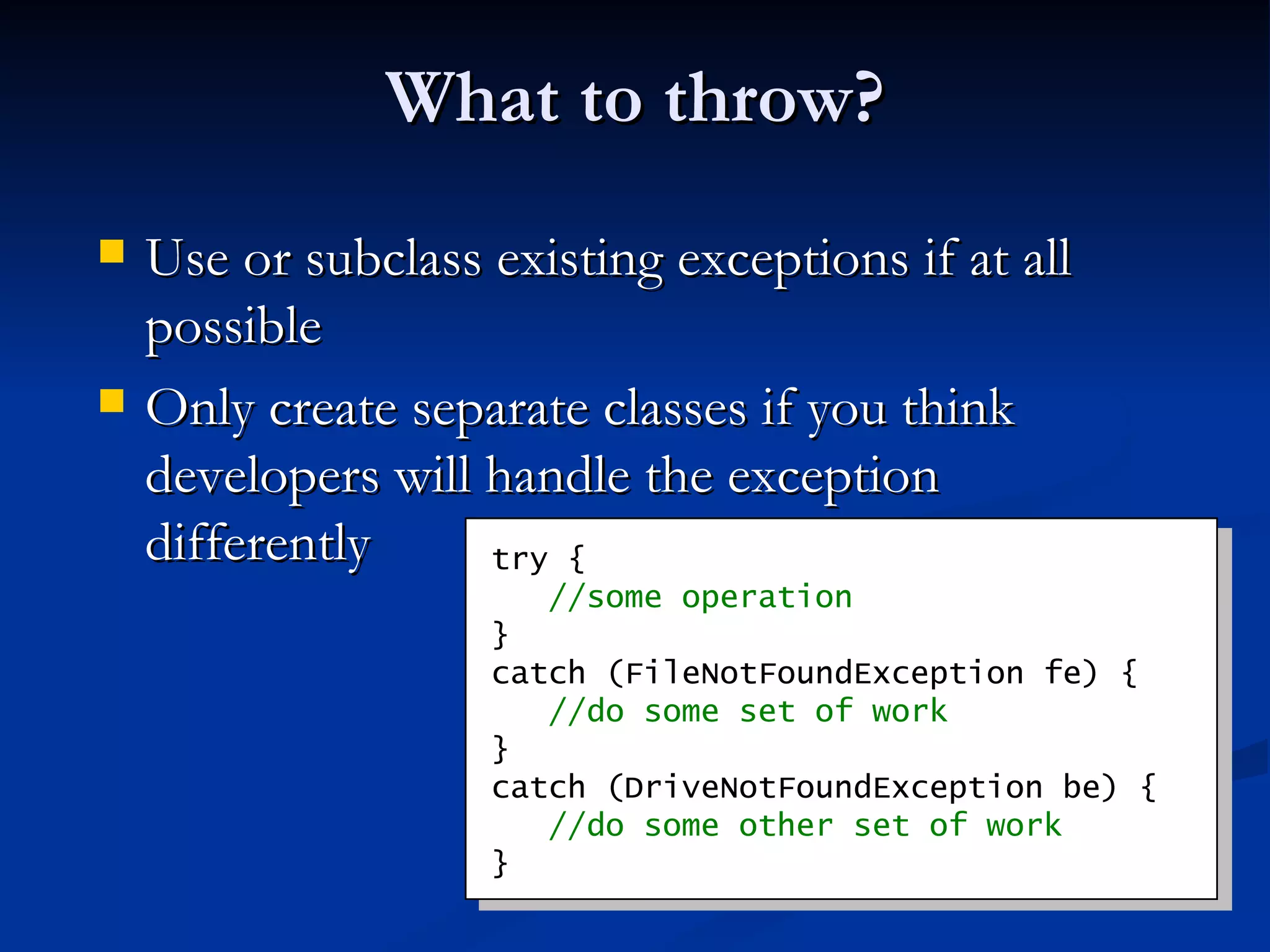 What to throw?

Use or subclass existing exceptions if at all possible

Only create separate classes if you think developers will handle the exception differently

try {
    //some operation
}
catch (FileNotFoundException fe) {
    //do some set of work
}
catch (DriveNotFoundException be) {
    //do some other set of work
}